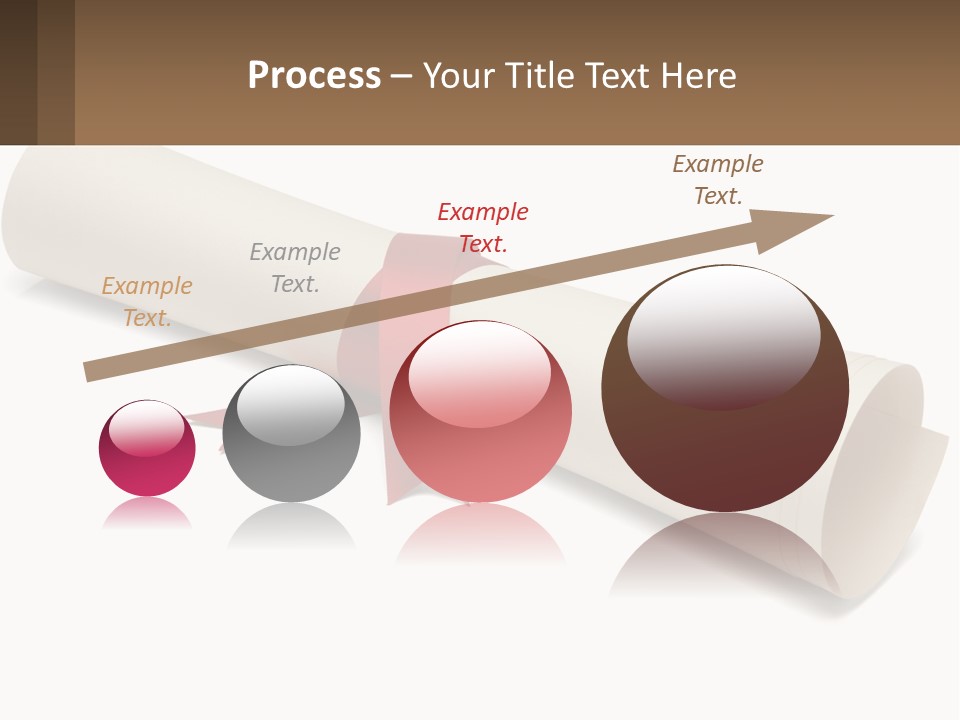 Process – Your Title Text Here

Example Text.

Example Text.

Example Text.

Example Text.